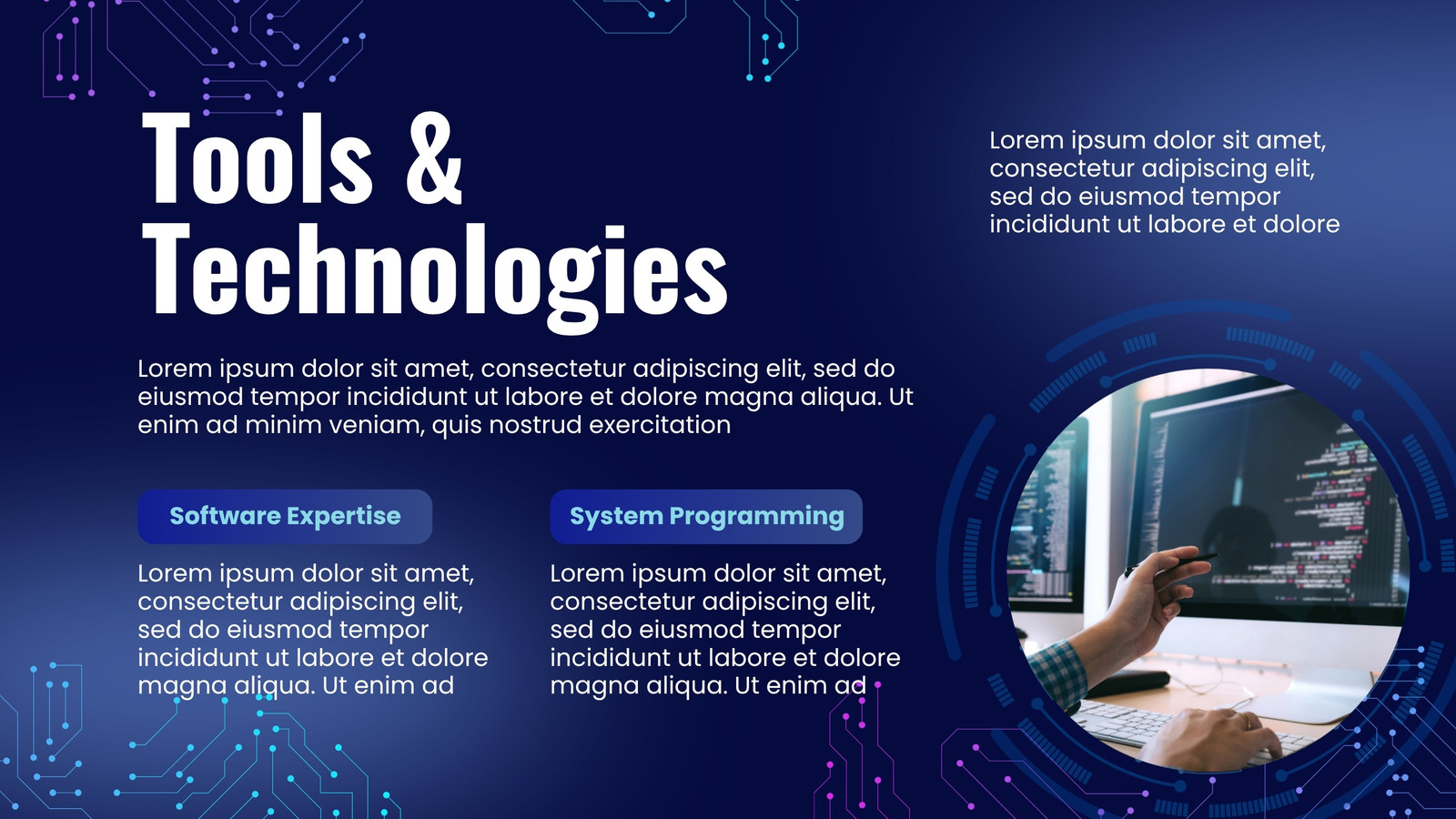 Tools & Technologies

Lorem ipsum dolor sit amet, consectetur adipiscing elit, sed do eiusmod tempor incididunt ut labore et dolore

Lorem ipsum dolor sit amet, consectetur adipiscing elit, sed do eiusmod tempor incididunt ut labore et dolore magna aliqua. Ut enim ad minim veniam, quis nostrud exercitation

Software Expertise

Lorem ipsum dolor sit amet, consectetur adipiscing elit, sed do eiusmod tempor incididunt ut labore et dolore magna aliqua. Ut enim ad

System Programming

Lorem ipsum dolor sit amet, consectetur adipiscing elit, sed do eiusmod tempor incididunt ut labore et dolore magna aliqua. Ut enim ad